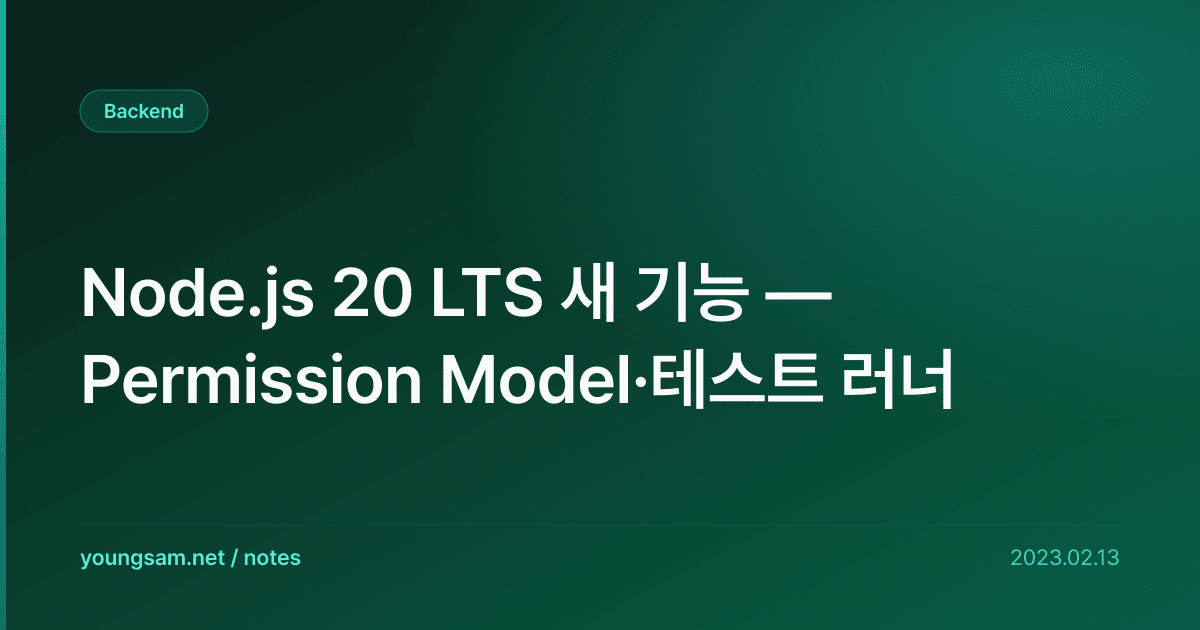 Backend

Node.js 20 LTS 새 기능 — Permission Model·테스트 러너

youngsam.net / notes

2023.02.13